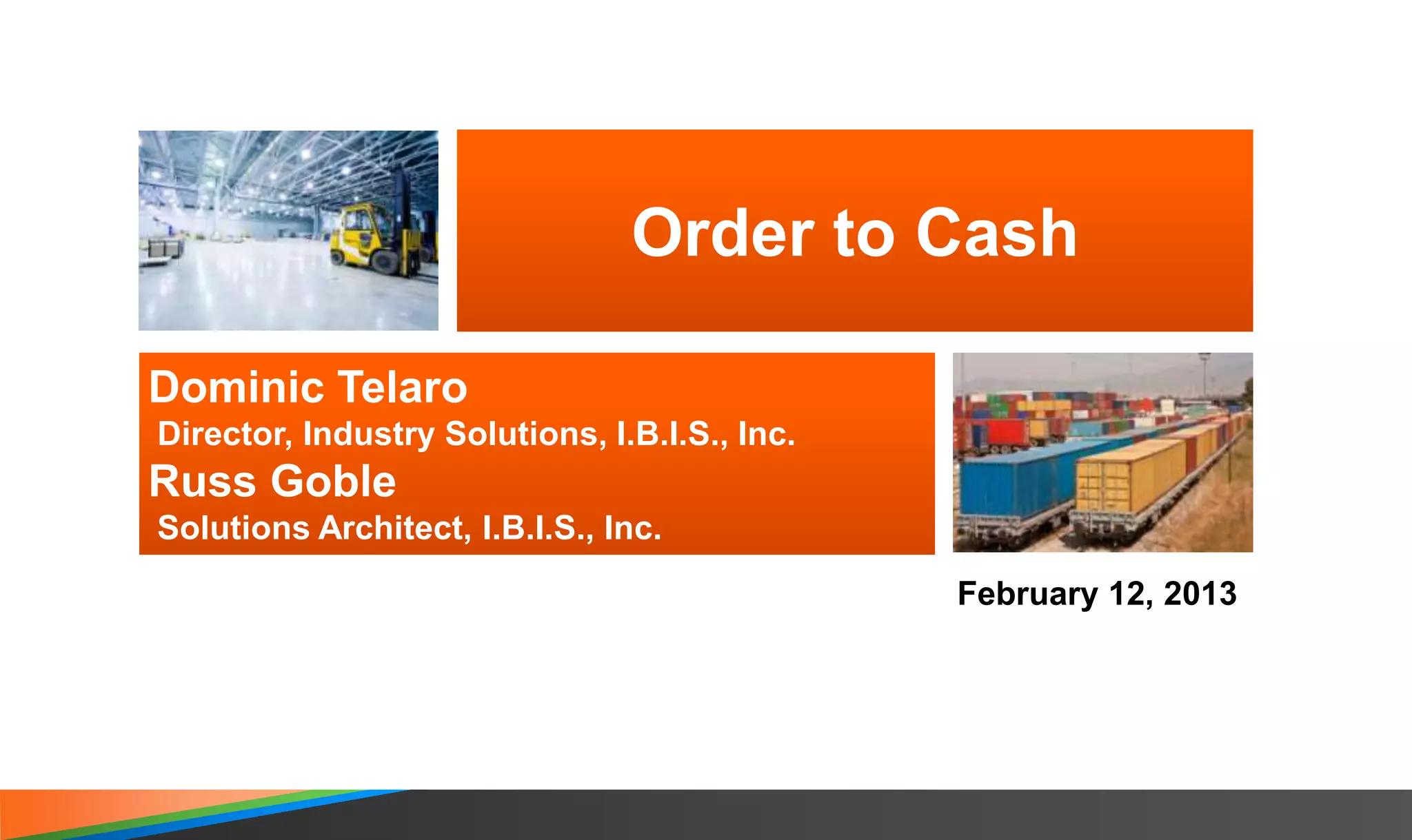 Order to Cash

Dominic Telaro
Director, Industry Solutions, I.B.I.S., Inc.
Russ Goble
Solutions Architect, I.B.I.S., Inc.

February 12, 2013